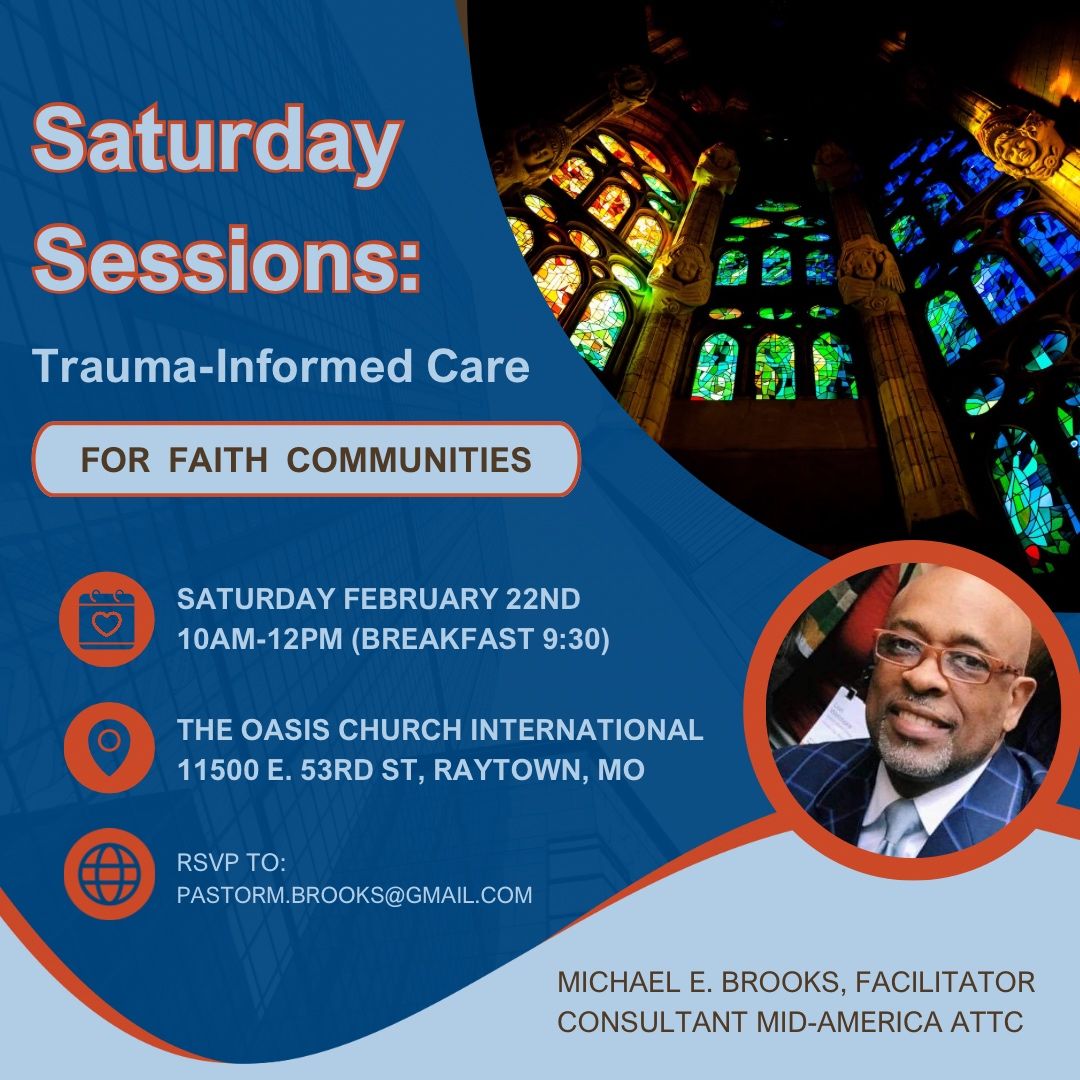 Saturday Sessions:

Trauma-Informed Care

FOR FAITH COMMUNITIES

SATURDAY FEBRUARY 22ND
10AM-12PM (BREAKFAST 9:30)

THE OASIS CHURCH INTERNATIONAL
11500 E. 53RD ST, RAYTOWN, MO

RSVP TO:
PASTORM.BROOKS@GMAIL.COM

MICHAEL E. BROOKS, FACILITATOR
CONSULTANT MID-AMERICA ATTC